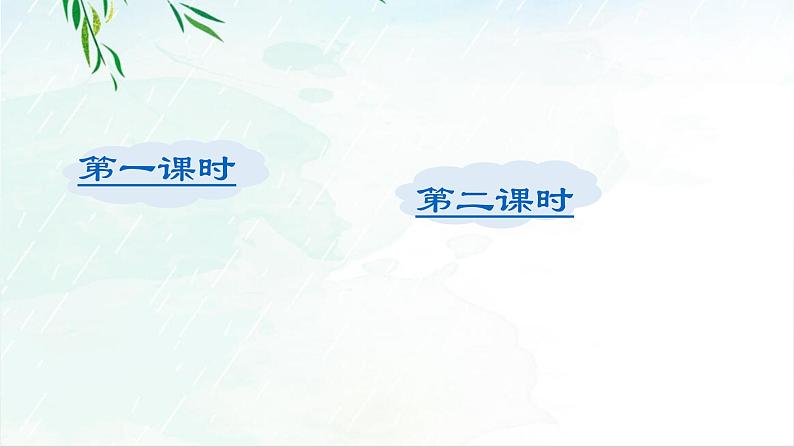 第一课时

第二课时